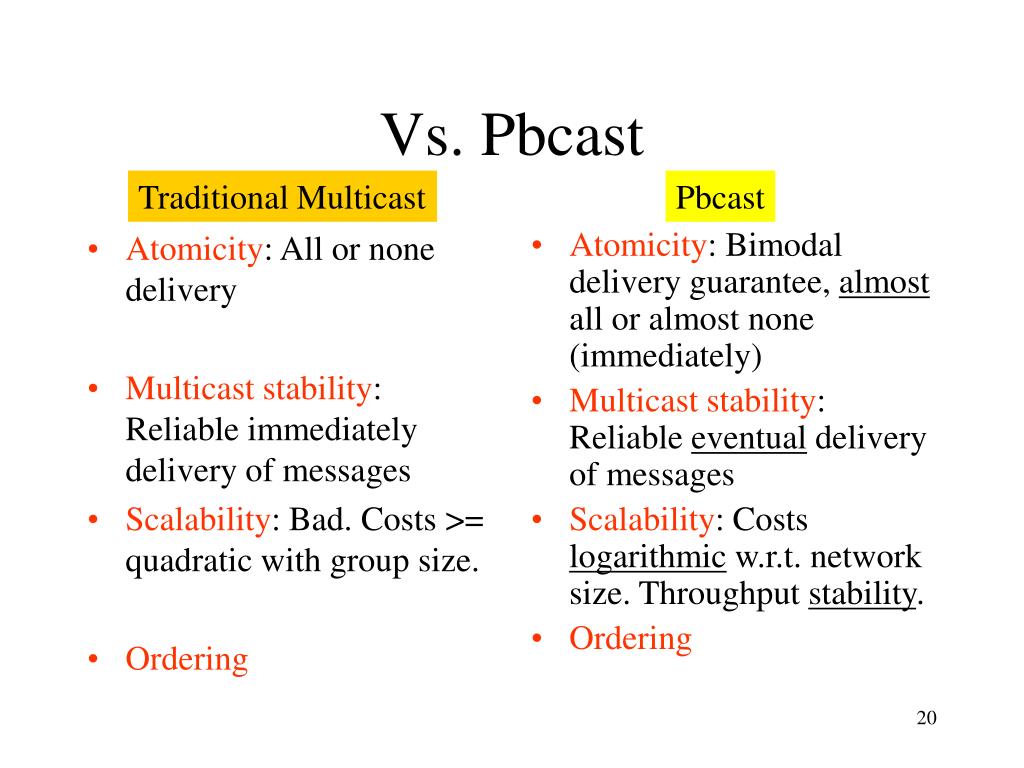 Vs. Pbcast

Traditional Multicast

• Atomicity: All or none delivery

• Multicast stability: Reliable immediately delivery of messages

• Scalability: Bad. Costs >= quadratic with group size.

• Ordering

Pbcast

• Atomicity: Bimodal delivery guarantee, almost all or almost none (immediately)

• Multicast stability: Reliable eventual delivery of messages

• Scalability: Costs logarithmic w.r.t. network size. Throughput stability.

• Ordering

20